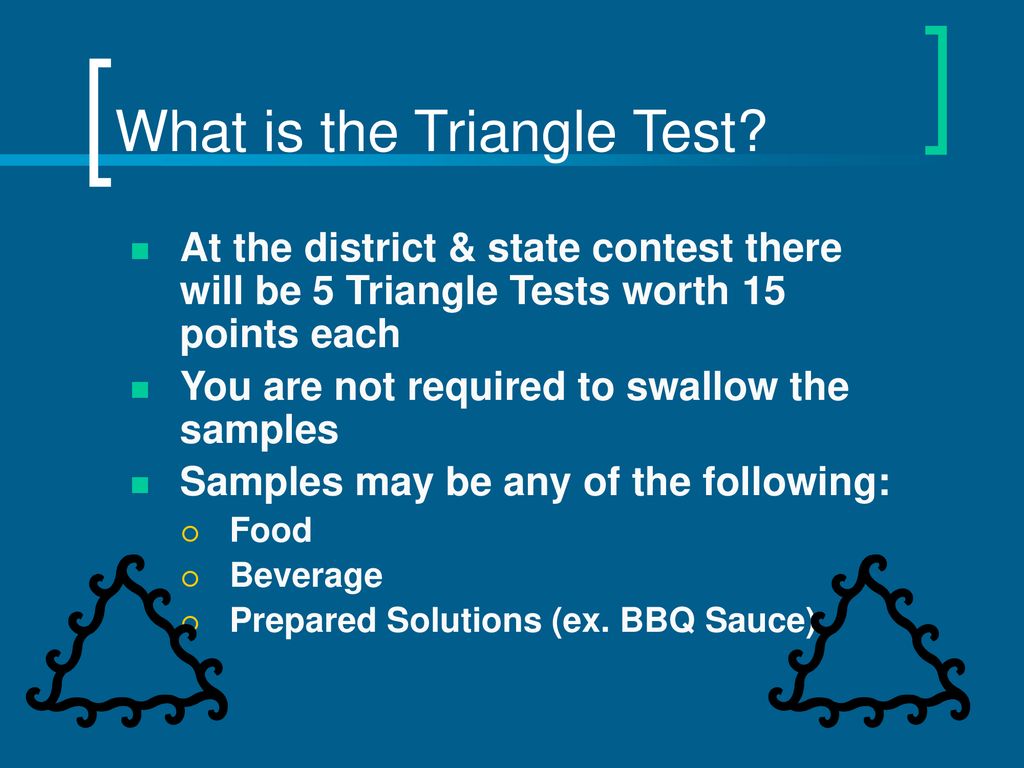 What is the Triangle Test?

At the district & state contest there will be 5 Triangle Tests worth 15 points each

You are not required to swallow the samples

Samples may be any of the following:

Food

Beverage

Prepared Solutions (ex. BBQ Sauce)